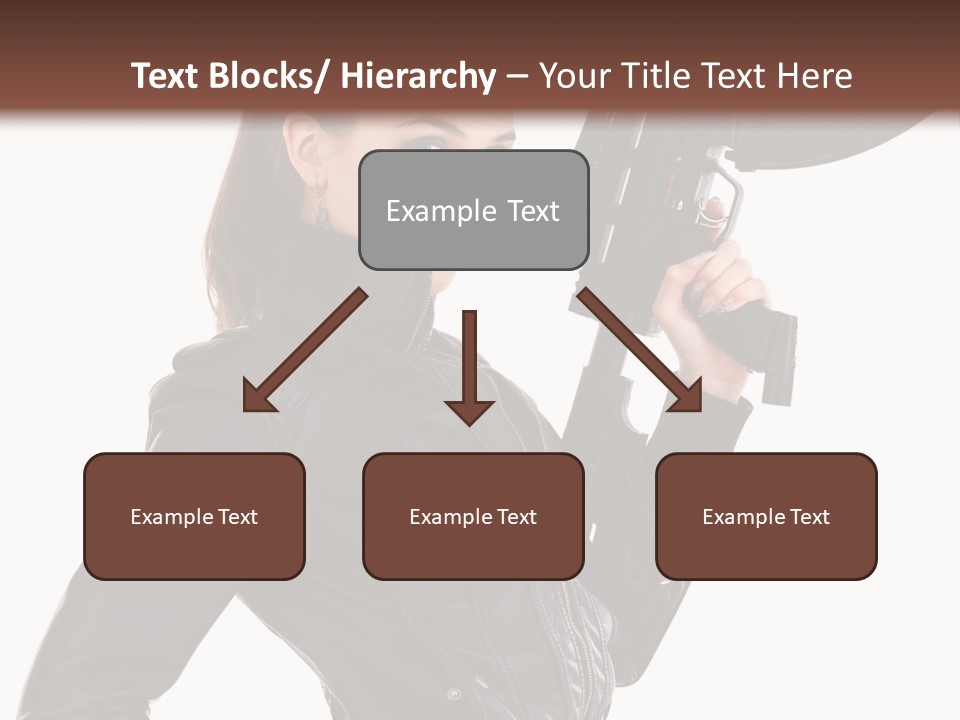 Text Blocks/ Hierarchy – Your Title Text Here

Example Text

Example Text

Example Text

Example Text